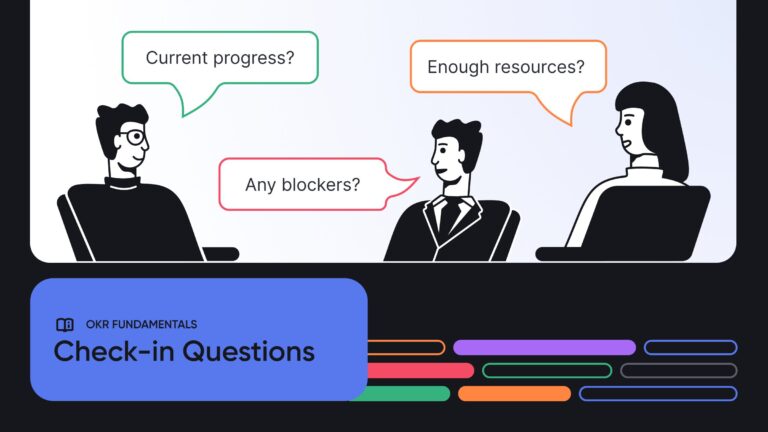 Current progress?

Enough resources?

Any blockers?

OKR FUNDAMENTALS

Check-in Questions